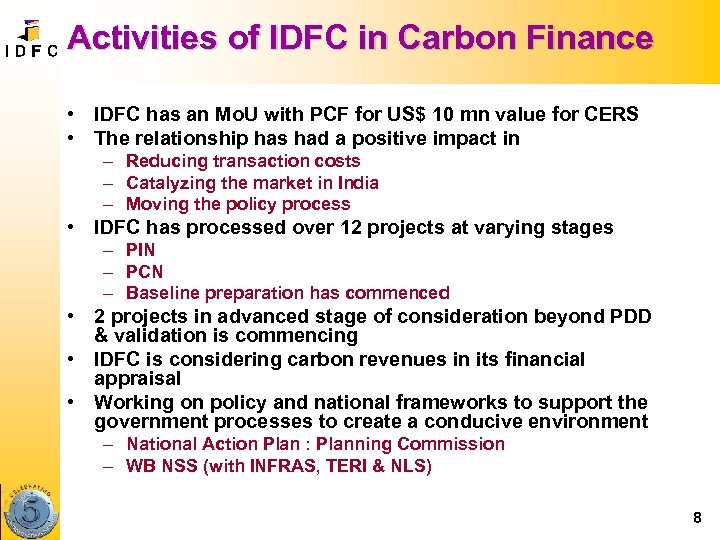 IDFC

Activities of IDFC in Carbon Finance

• IDFC has an MoU with PCF for US$ 10 mn value for CERS
• The relationship has had a positive impact in
  – Reducing transaction costs
  – Catalyzing the market in India
  – Moving the policy process
• IDFC has processed over 12 projects at varying stages
  – PIN
  – PCN
  – Baseline preparation has commenced
• 2 projects in advanced stage of consideration beyond PDD & validation is commencing
• IDFC is considering carbon revenues in its financial appraisal
• Working on policy and national frameworks to support the government processes to create a conducive environment
  – National Action Plan : Planning Commission
  – WB NSS (with INFRAS, TERI & NLS)

5

8